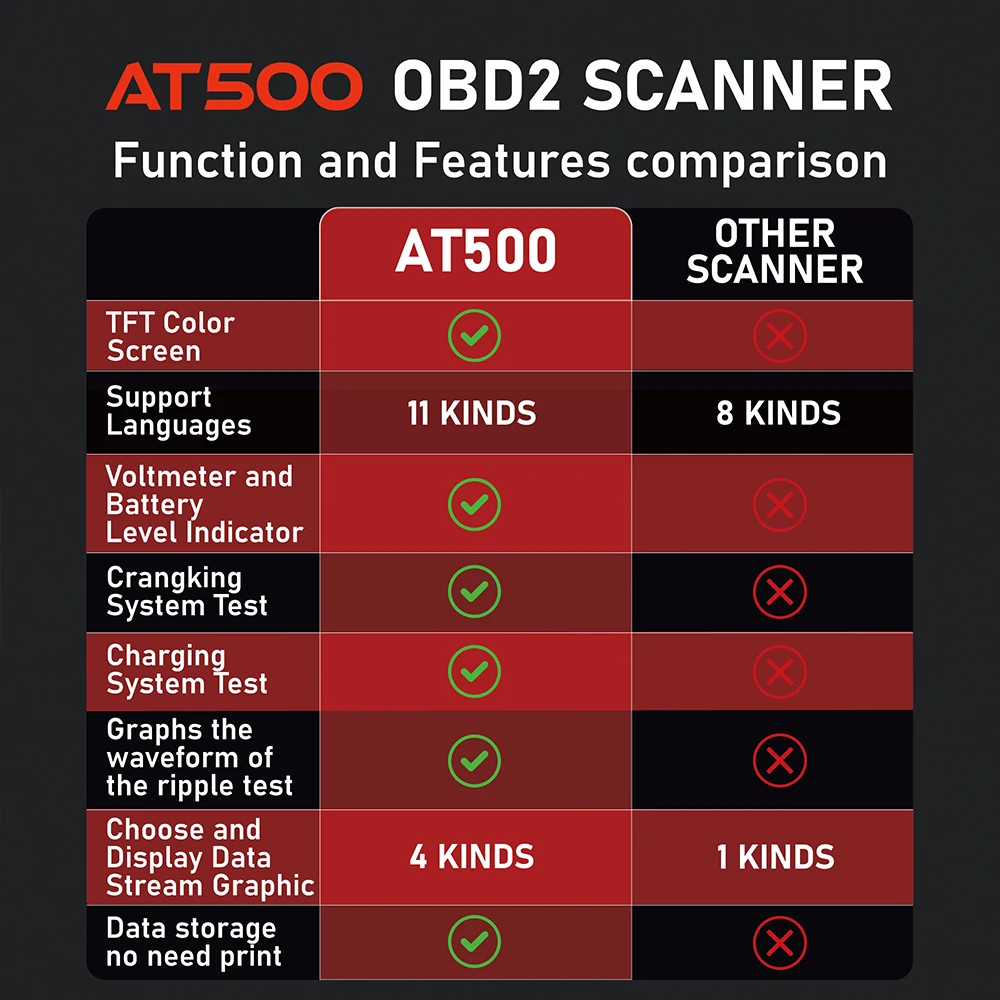 AT500 OBD2 SCANNER
Function and Features comparison

|  | AT500 | OTHER SCANNER |
|---|---|---|
| TFT Color Screen | ✓ | ✗ |
| Support Languages | 11 KINDS | 8 KINDS |
| Voltmeter and Battery Level Indicator | ✓ | ✗ |
| Crangking System Test | ✓ | ✗ |
| Charging System Test | ✓ | ✗ |
| Graphs the waveform of the ripple test | ✓ | ✗ |
| Choose and Display Data Stream Graphic | 4 KINDS | 1 KINDS |
| Data storage no need print | ✓ | ✗ |